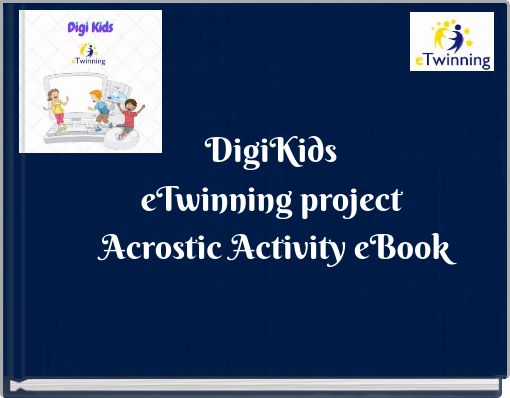 Digi Kids
eTwinning

eTwinning

DigiKids
eTwinning project
Acrostic Activity eBook